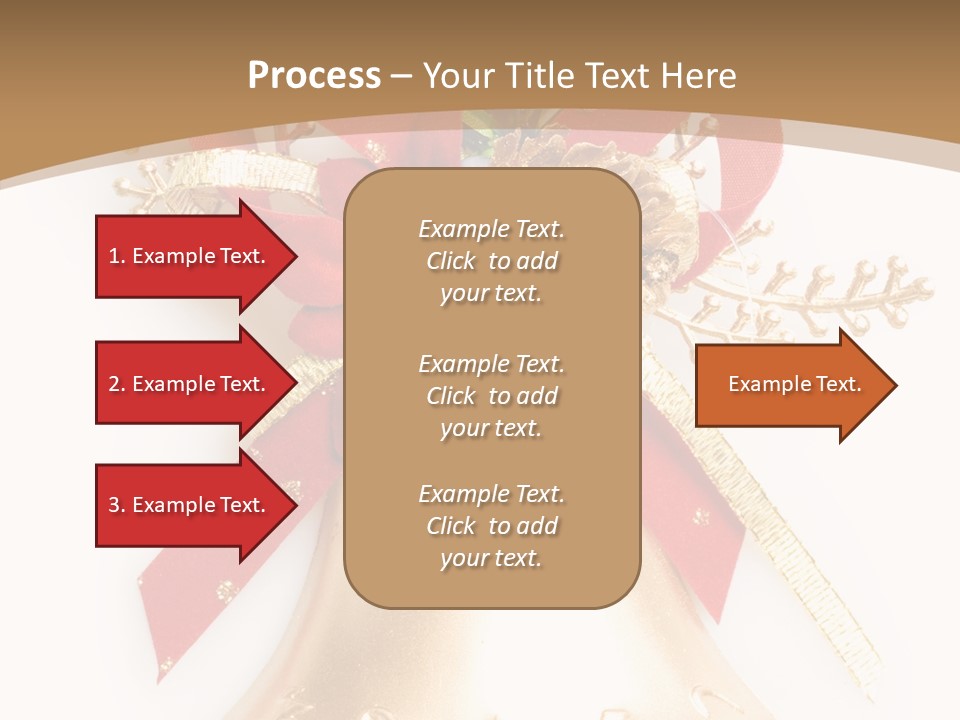 Process – Your Title Text Here

1. Example Text.

2. Example Text.

3. Example Text.

Example Text. Click to add your text.

Example Text. Click to add your text.

Example Text. Click to add your text.

Example Text.